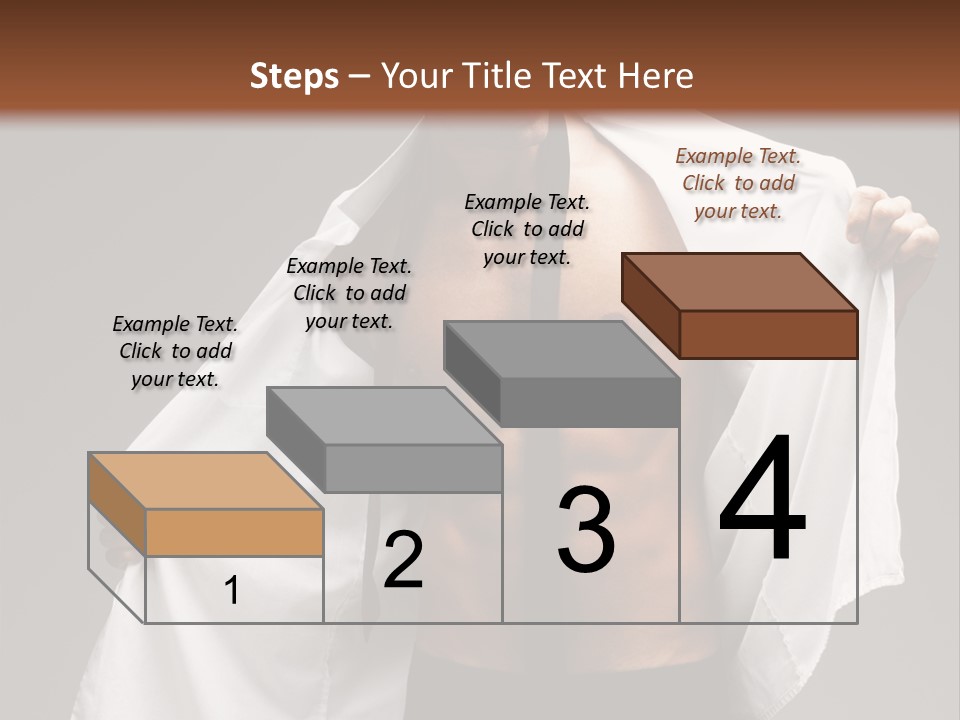 Steps – Your Title Text Here

Example Text. Click to add your text.

Example Text. Click to add your text.

Example Text. Click to add your text.

Example Text. Click to add your text.

1

2

3

4